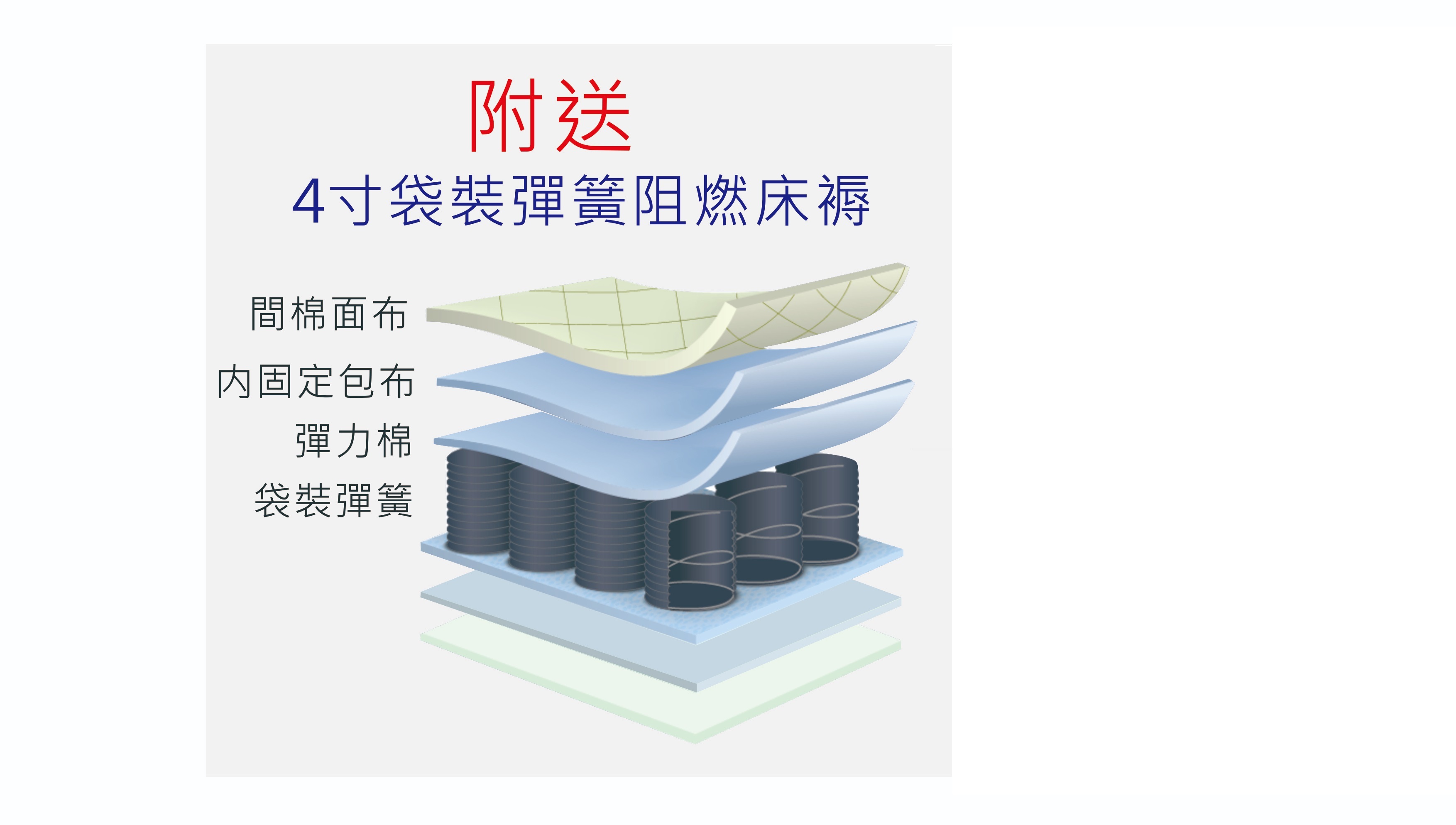 附送
4寸袋裝彈簧阻燃床褥

間棉面布
內固定包布
彈力棉
袋裝彈簧